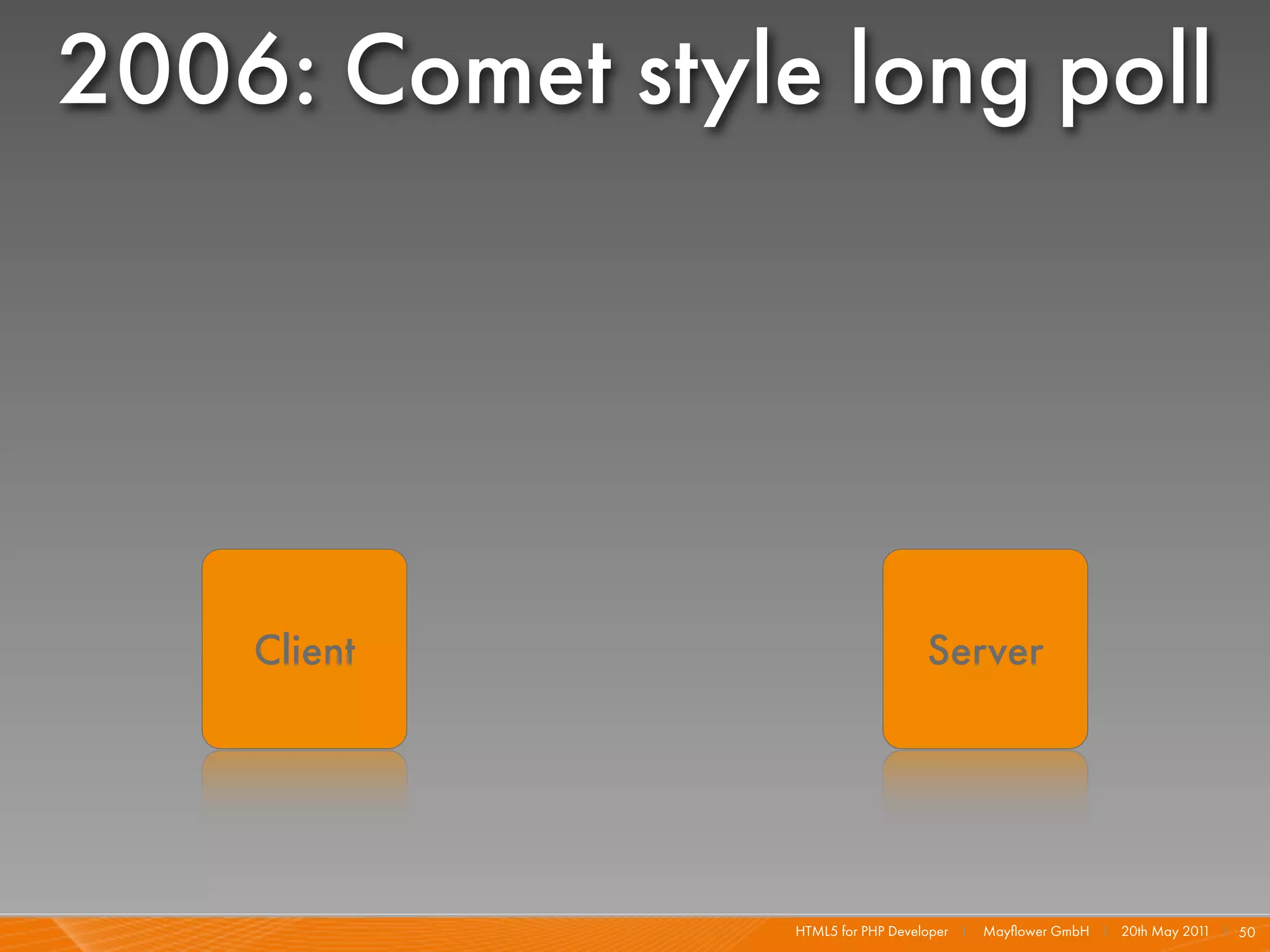 2006: Comet style long poll

Client

Server

HTML5 for PHP Developer | Mayflower GmbH | 20th May 2011 | 50